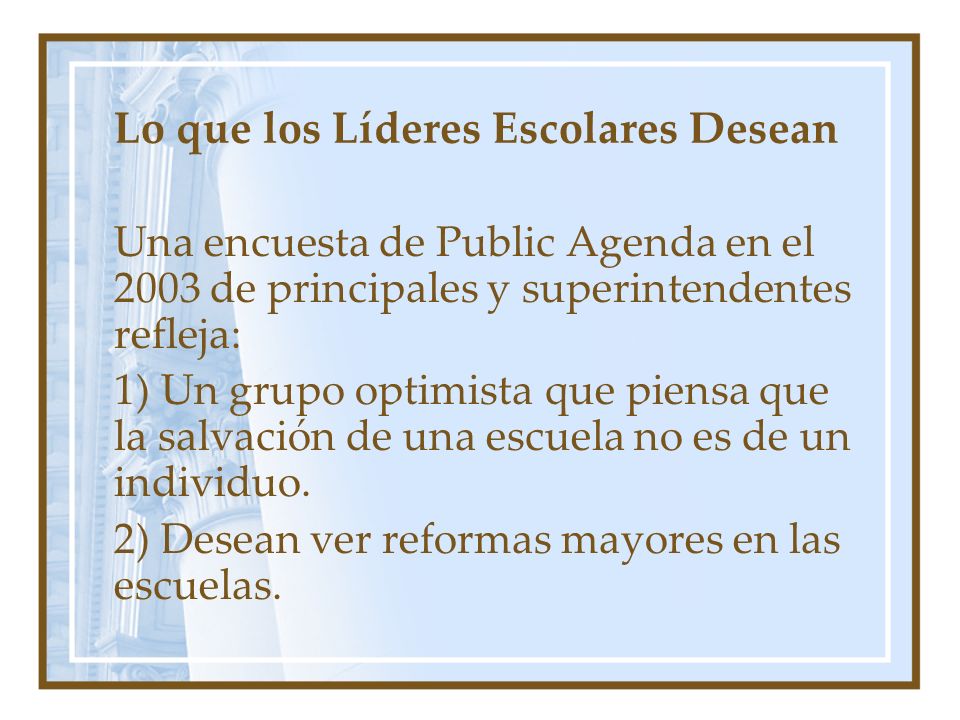 Lo que los Líderes Escolares Desean

Una encuesta de Public Agenda en el 2003 de principales y superintendentes refleja:

1) Un grupo optimista que piensa que la salvación de una escuela no es de un individuo.

2) Desean ver reformas mayores en las escuelas.